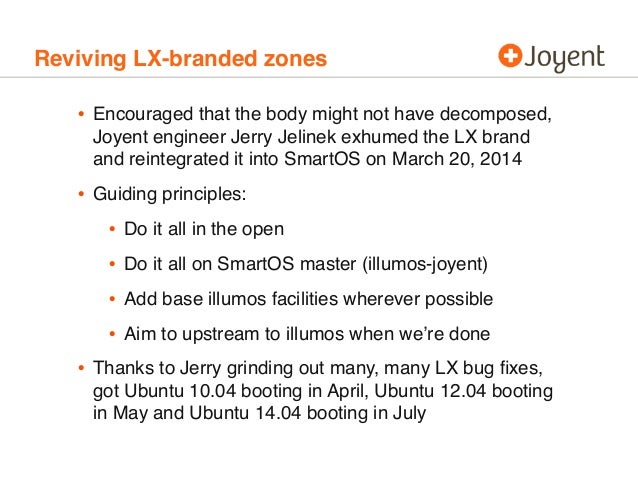 Reviving LX-branded zones

Joyent

• Encouraged that the body might not have decomposed, Joyent engineer Jerry Jelinek exhumed the LX brand and reintegrated it into SmartOS on March 20, 2014

• Guiding principles:

• Do it all in the open

• Do it all on SmartOS master (illumos-joyent)

• Add base illumos facilities wherever possible

• Aim to upstream to illumos when we're done

• Thanks to Jerry grinding out many, many LX bug fixes, got Ubuntu 10.04 booting in April, Ubuntu 12.04 booting in May and Ubuntu 14.04 booting in July